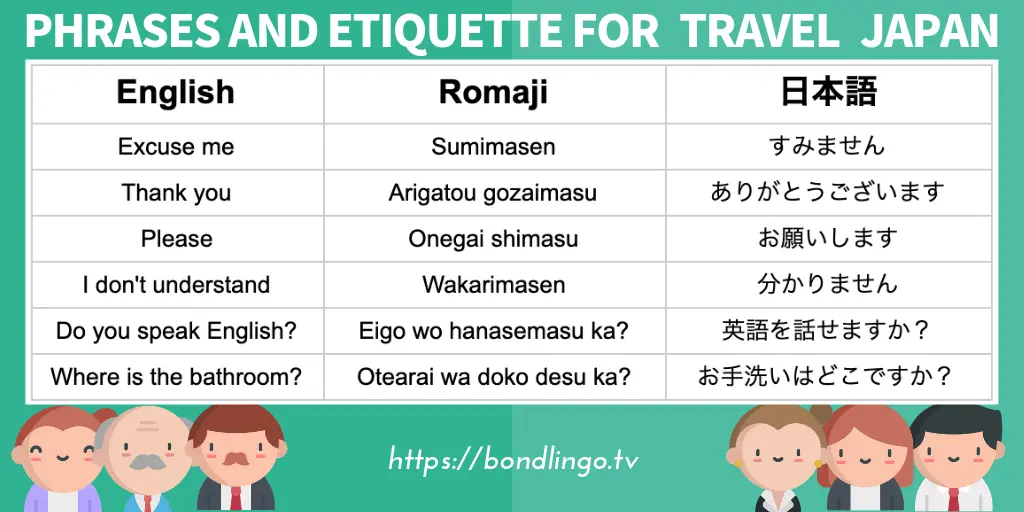 PHRASES AND ETIQUETTE FOR TRAVEL JAPAN

| English | Romaji | 日本語 |
|---|---|---|
| Excuse me | Sumimasen | すみません |
| Thank you | Arigatou gozaimasu | ありがとうございます |
| Please | Onegai shimasu | お願いします |
| I don't understand | Wakarimasen | 分かりません |
| Do you speak English? | Eigo wo hanasemasu ka? | 英語を話せますか？ |
| Where is the bathroom? | Otearai wa doko desu ka? | お手洗いはどこですか？ |

https://bondlingo.tv